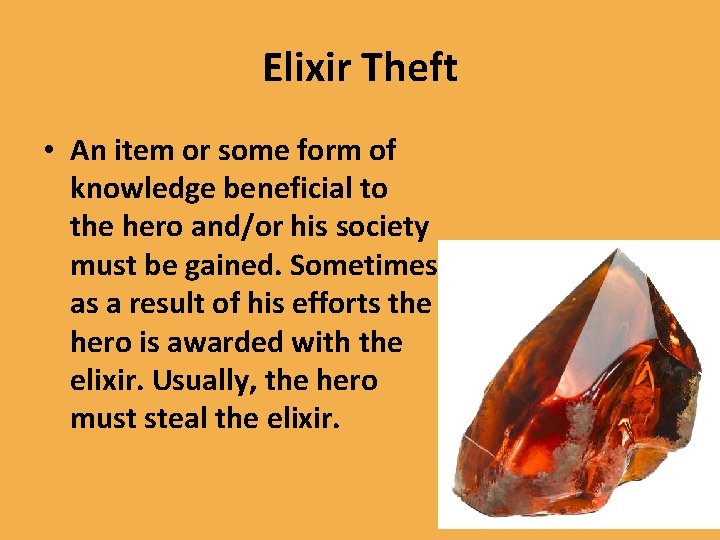 Elixir Theft

• An item or some form of knowledge beneficial to the hero and/or his society must be gained. Sometimes as a result of his efforts the hero is awarded with the elixir. Usually, the hero must steal the elixir.